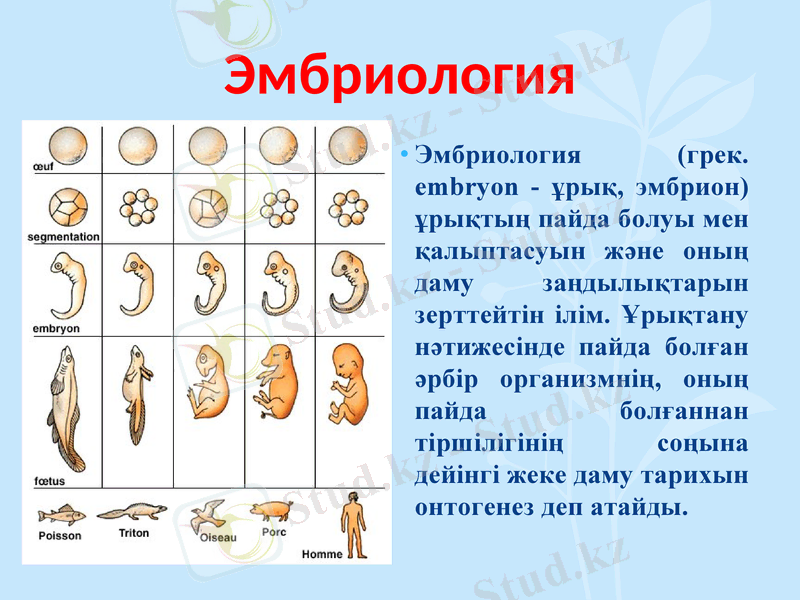 Эмбриология

œuf

segmentation

embryon

fœtus

Poisson

Triton

Oiseau

Porc

Homme

• Эмбриология (грек. embryon - ұрық, эмбрион) ұрықтың пайда болуы мен қалыптасуын және оның даму заңдылықтарын зерттейтін ілім. Ұрықтану нәтижесінде пайда болған әрбір организмнің, оның пайда болғаннан тіршілігінің соңына дейінгі жеке даму тарихын онтогенез деп атайды.

Stud.kz